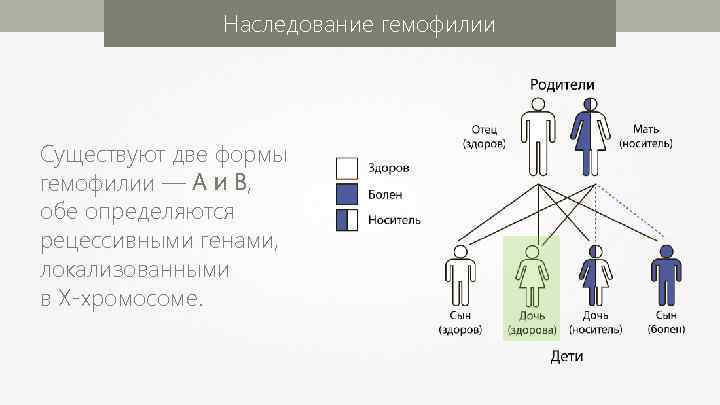 Наследование гемофилии

Существуют две формы гемофилии — А и В, обе определяются рецессивными генами, локализованными в Х-хромосоме.

Здоров
Болен
Носитель

Родители
Отец (здоров)
Мать (носитель)

Сын (здоров)
Дочь (здорова)
Дочь (носитель)
Сын (болен)

Дети